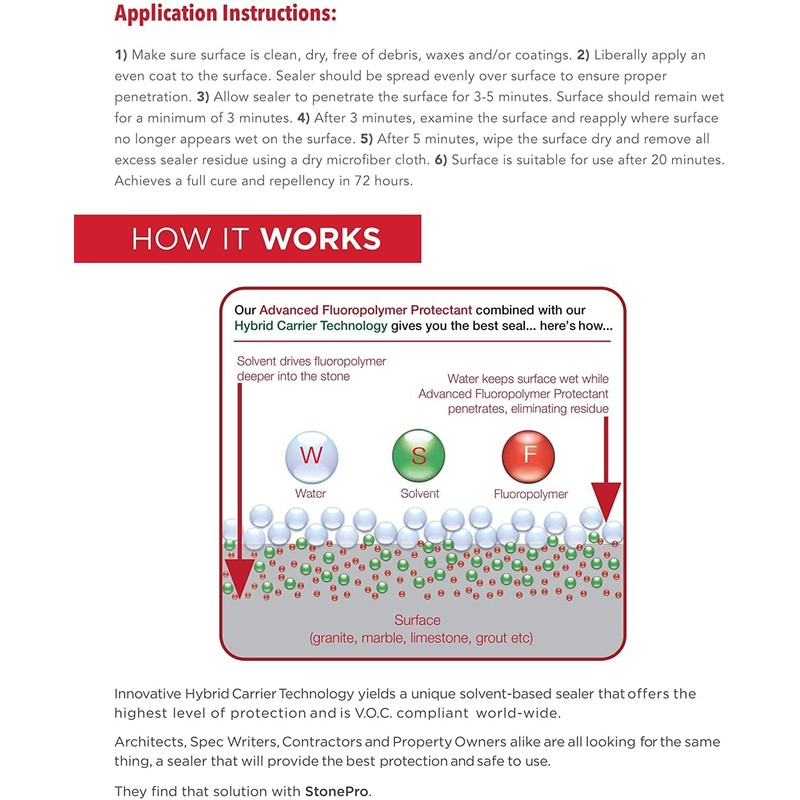 Application Instructions:

1) Make sure surface is clean, dry, free of debris, waxes and/or coatings. 2) Liberally apply an even coat to the surface. Sealer should be spread evenly over surface to ensure proper penetration. 3) Allow sealer to penetrate the surface for 3-5 minutes. Surface should remain wet for a minimum of 3 minutes. 4) After 3 minutes, examine the surface and reapply where surface no longer appears wet on the surface. 5) After 5 minutes, wipe the surface dry and remove all excess sealer residue using a dry microfiber cloth. 6) Surface is suitable for use after 20 minutes. Achieves a full cure and repellency in 72 hours.

HOW IT WORKS

Our Advanced Fluoropolymer Protectant combined with our Hybrid Carrier Technology gives you the best seal... here's how...

Solvent drives fluoropolymer deeper into the stone

Water keeps surface wet while Advanced Fluoropolymer Protectant penetrates, eliminating residue

W
Water

S
Solvent

F
Fluoropolymer

Surface
(granite, marble, limestone, grout etc)

Innovative Hybrid Carrier Technology yields a unique solvent-based sealer that offers the highest level of protection and is V.O.C. compliant world-wide.

Architects, Spec Writers, Contractors and Property Owners alike are all looking for the same thing, a sealer that will provide the best protection and safe to use.

They find that solution with StonePro.